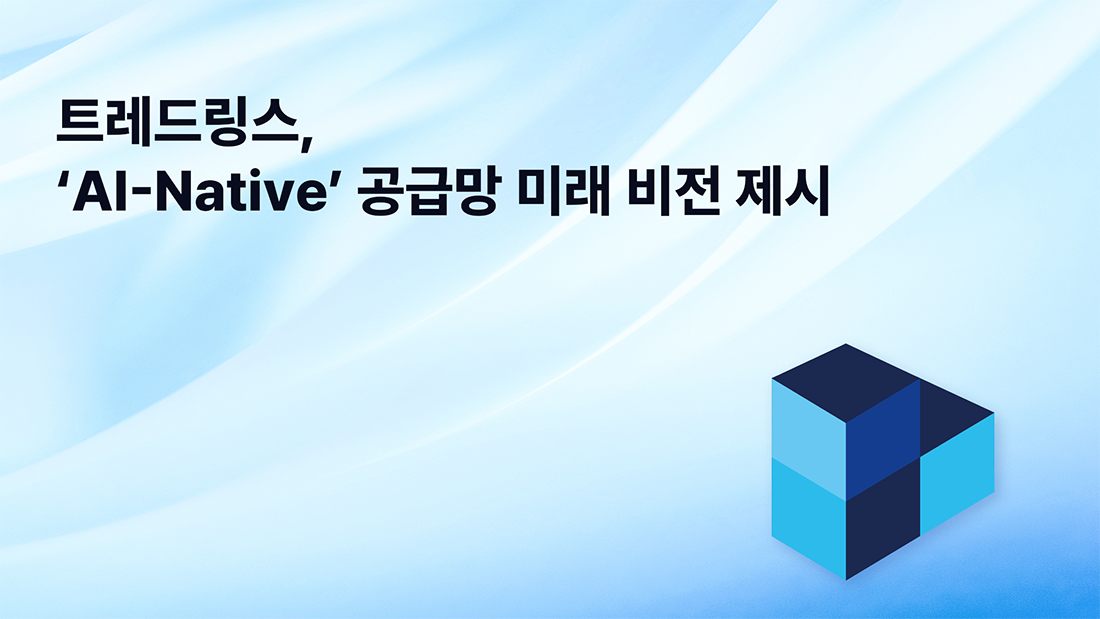 트레드링스,
‘AI-Native’ 공급망 미래 비전 제시